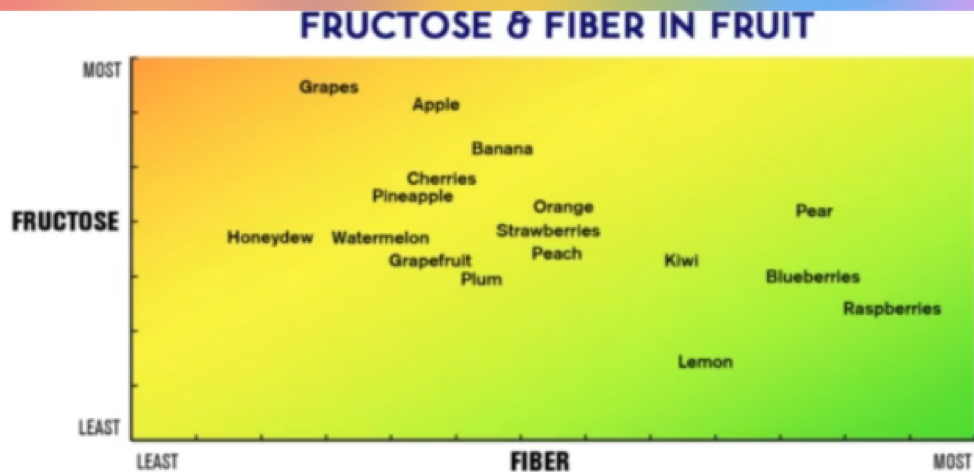 FRUCTOSE & FIBER IN FRUIT

MOST

FRUCTOSE

LEAST

Grapes
Apple
Banana
Cherries
Pineapple
Orange
Pear
Honeydew
Watermelon
Strawberries
Grapefruit
Peach
Kiwi
Plum
Blueberries
Raspberries
Lemon

LEAST
FIBER
MOST